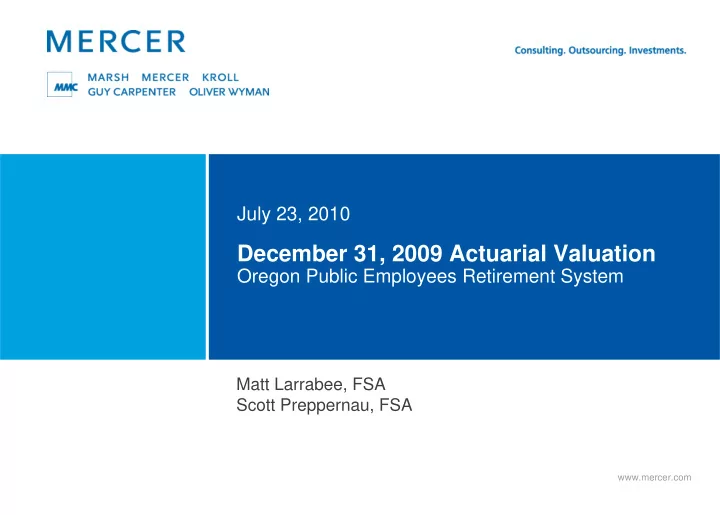 MERCER

Consulting. Outsourcing. Investments.

MMC MARSH MERCER KROLL
GUY CARPENTER OLIVER WYMAN

July 23, 2010

December 31, 2009 Actuarial Valuation
Oregon Public Employees Retirement System

Matt Larrabee, FSA
Scott Preppernau, FSA

www.mercer.com